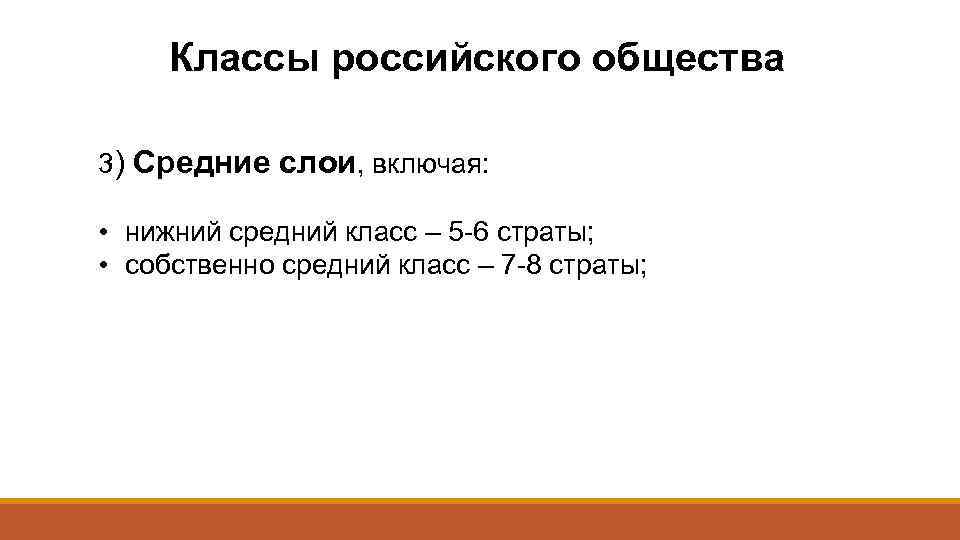 Классы российского общества

3) Средние слои, включая:

• нижний средний класс – 5-6 страты;
• собственно средний класс – 7-8 страты;